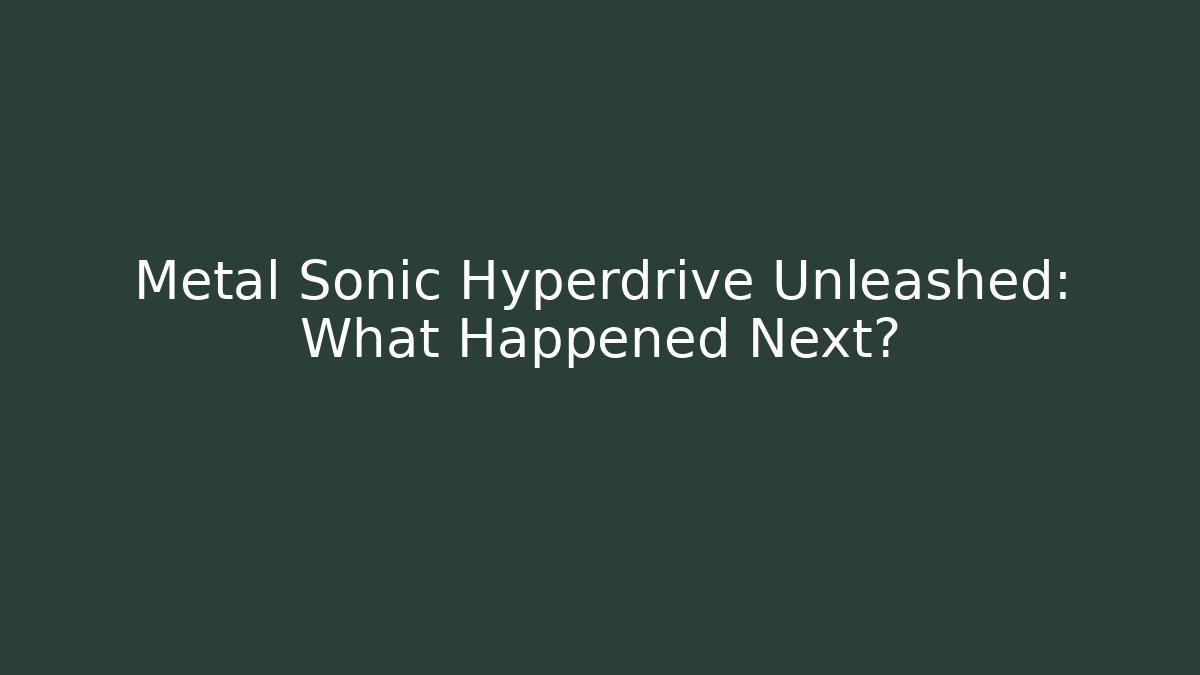 Metal Sonic Hyperdrive Unleashed: What Happened Next?